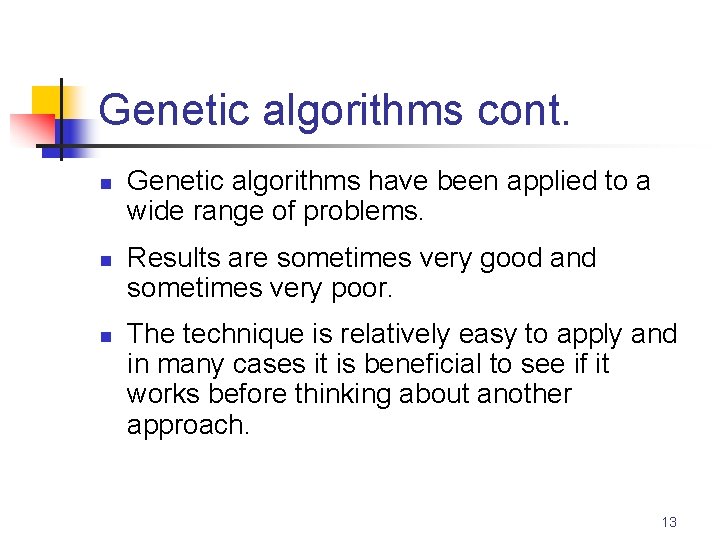 Genetic algorithms cont.

- Genetic algorithms have been applied to a wide range of problems.
- Results are sometimes very good and sometimes very poor.
- The technique is relatively easy to apply and in many cases it is beneficial to see if it works before thinking about another approach.

13